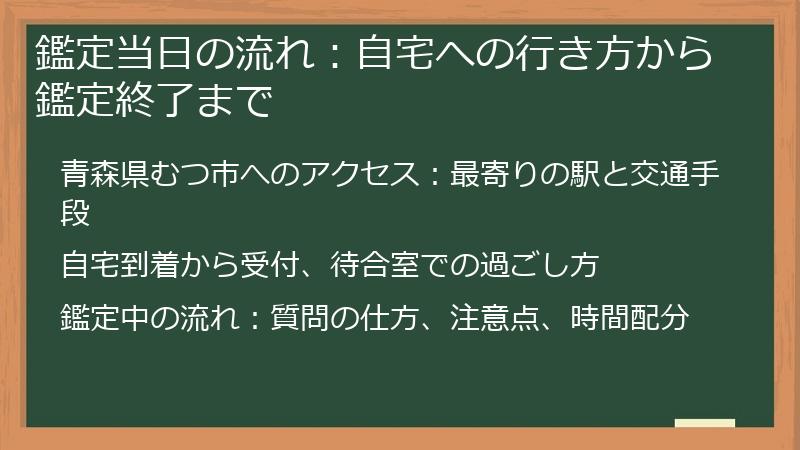 鑑定当日の流れ：自宅への行き方から鑑定終了まで

青森県むつ市へのアクセス：最寄りの駅と交通手段

自宅到着から受付、待合室での過ごし方

鑑定中の流れ：質問の仕方、注意点、時間配分